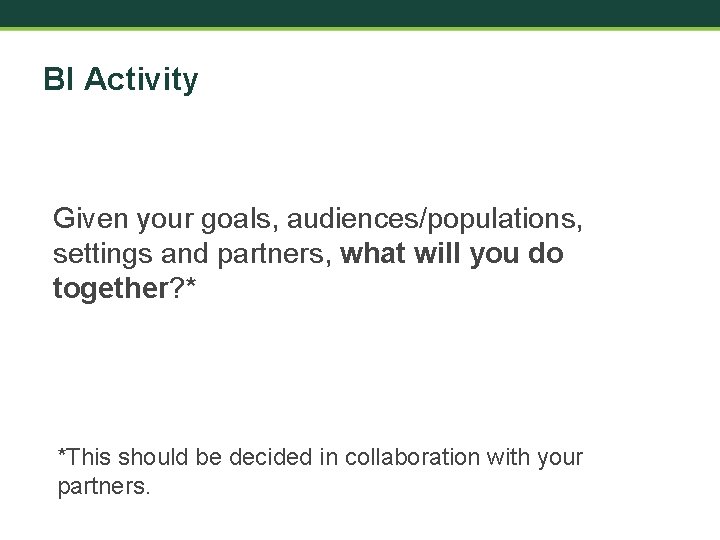 BI Activity

Given your goals, audiences/populations, settings and partners, what will you do together?*

*This should be decided in collaboration with your partners.